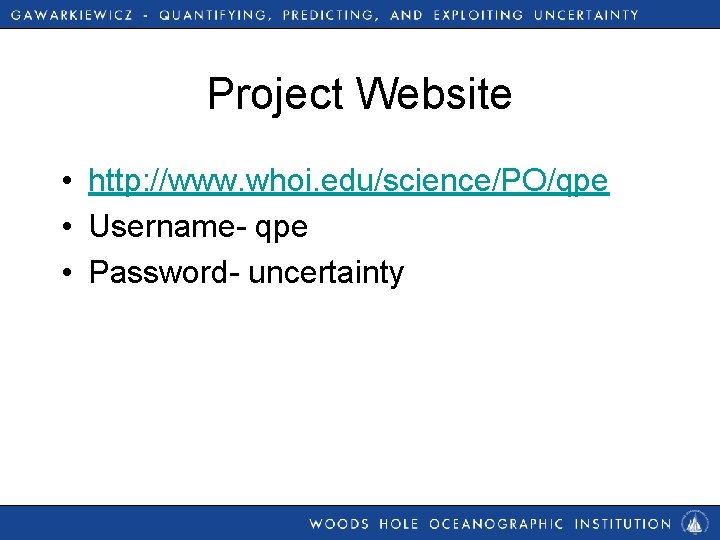 GAWARKIEWICZ - QUANTIFYING, PREDICTING, AND EXPLOITING UNCERTAINTY

Project Website

• http://www.whoi.edu/science/PO/qpe
• Username- qpe
• Password- uncertainty

WOODS HOLE OCEANOGRAPHIC INSTITUTION